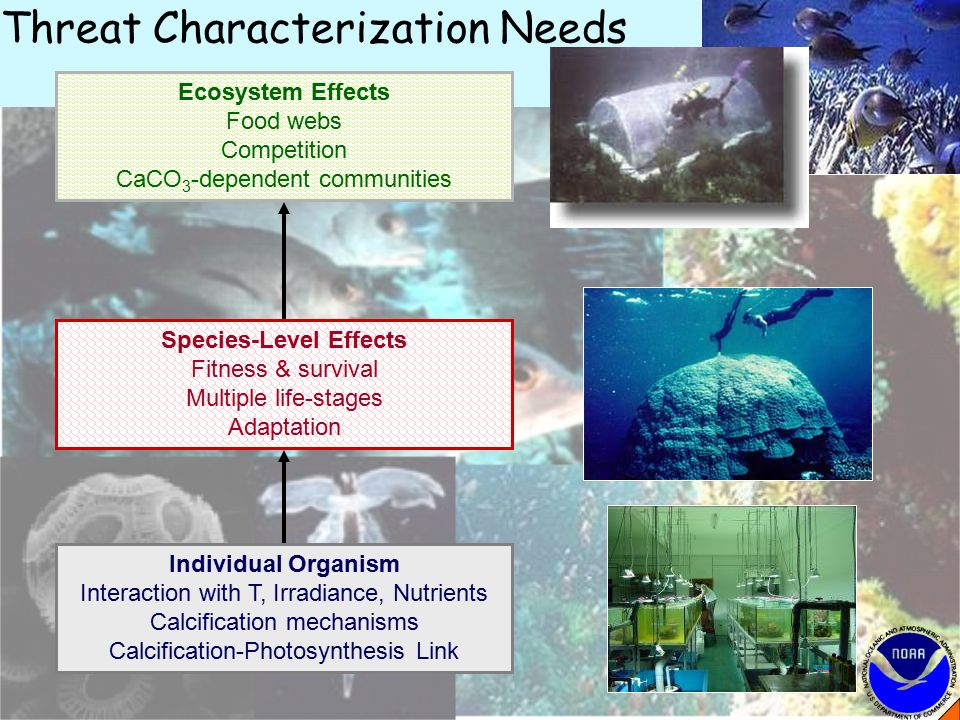 Threat Characterization Needs

Ecosystem Effects
Food webs
Competition
$CaCO_3$-dependent communities

Species-Level Effects
Fitness & survival
Multiple life-stages
Adaptation

Individual Organism
Interaction with T, Irradiance, Nutrients
Calcification mechanisms
Calcification-Photosynthesis Link

NATIONAL OCEANIC AND ATMOSPHERIC ADMINISTRATION
NOAA
U.S. DEPARTMENT OF COMMERCE